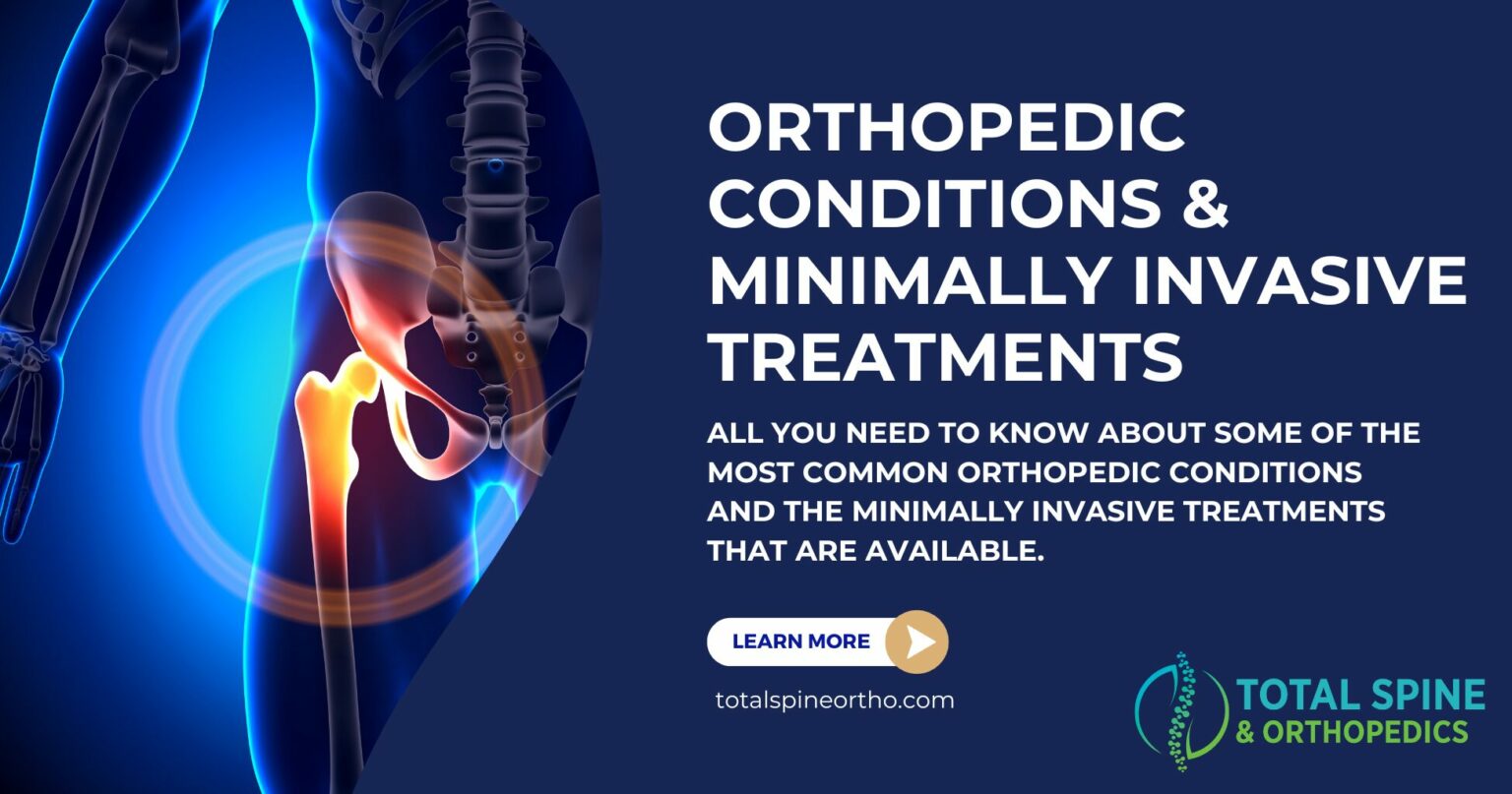 ORTHOPEDIC CONDITIONS & MINIMALLY INVASIVE TREATMENTS

ALL YOU NEED TO KNOW ABOUT SOME OF THE MOST COMMON ORTHOPEDIC CONDITIONS AND THE MINIMALLY INVASIVE TREATMENTS THAT ARE AVAILABLE.

LEARN MORE

totalspineortho.com

TOTAL SPINE & ORTHOPEDICS